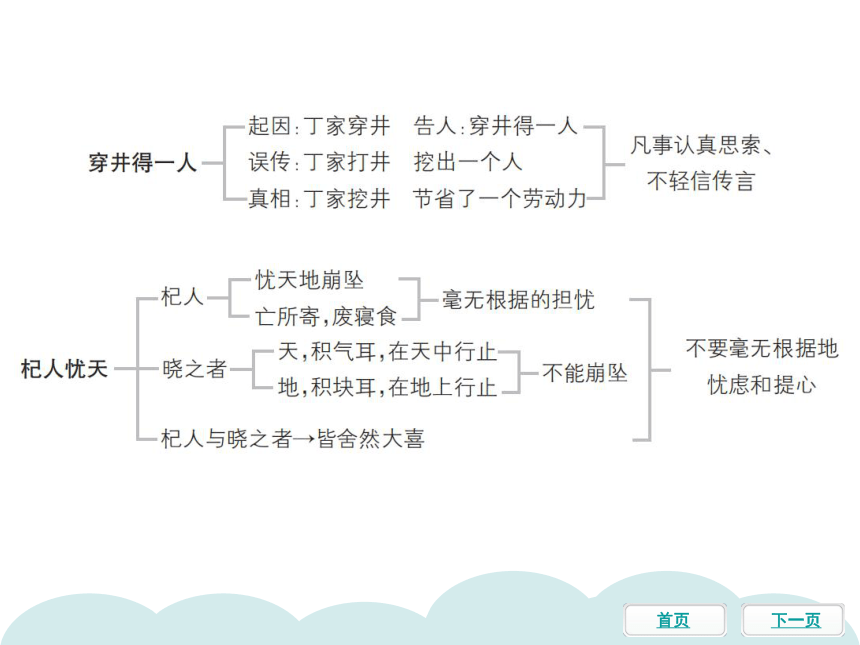 穿井得一人

起因：丁家穿井　告人：穿井得一人
误传：丁家打井　挖出一个人
真相：丁家挖井　节省了一个劳动力

凡事认真思索、不轻信传言

杞人忧天

杞人
忧天地崩坠
亡所寄，废寝食
毫无根据的担忧

晓之者
天，积气耳，在天中行止
地，积块耳，在地上行止
不能崩坠

杞人与晓之者→皆舍然大喜

不要毫无根据地忧虑和提心

首页

下一页